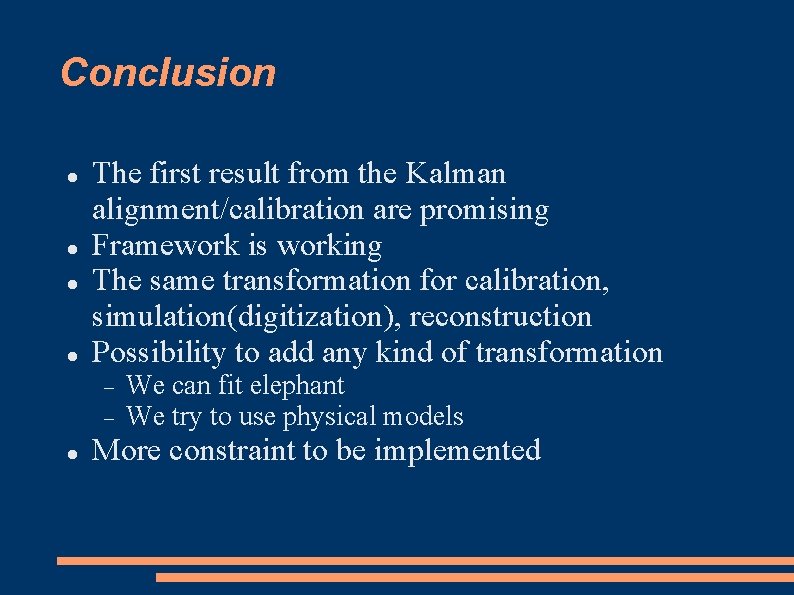 Conclusion

- The first result from the Kalman alignment/calibration are promising
- Framework is working
- The same transformation for calibration, simulation(digitization), reconstruction
- Possibility to add any kind of transformation
  – We can fit elephant
  – We try to use physical models
- More constraint to be implemented